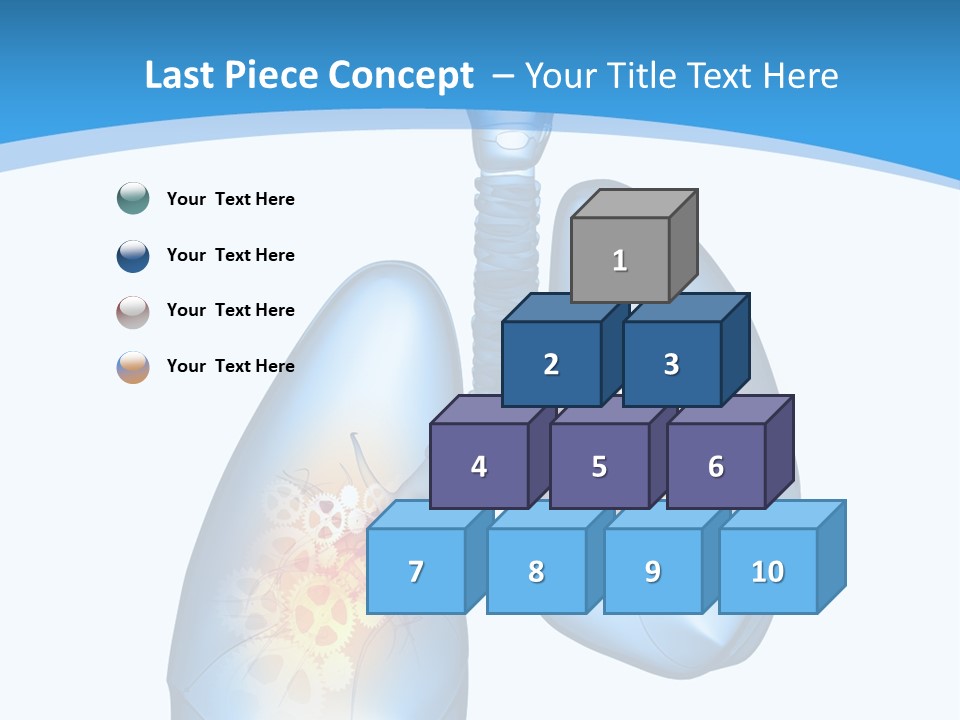 Last Piece Concept – Your Title Text Here

Your Text Here

Your Text Here

Your Text Here

Your Text Here

1

2

3

4

5

6

7

8

9

10